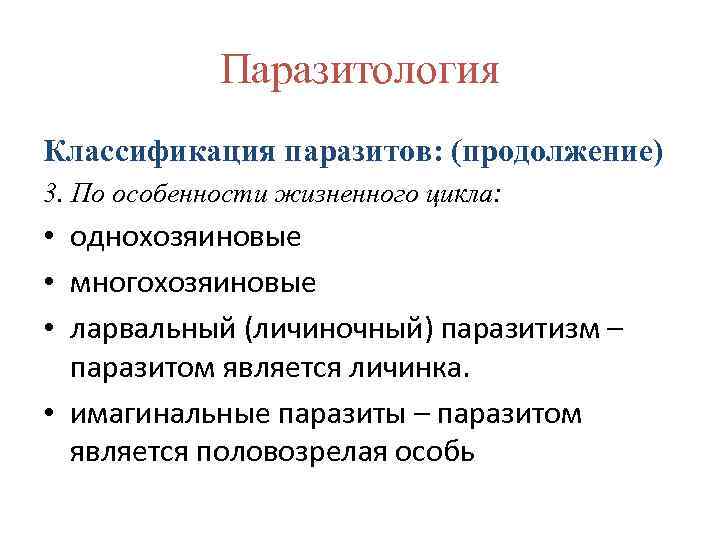 Паразитология

Классификация паразитов: (продолжение)

3. По особенности жизненного цикла:

• однохозяиновые
• многохозяиновые
• ларвальный (личиночный) паразитизм – паразитом является личинка.
• имагинальные паразиты – паразитом является половозрелая особь